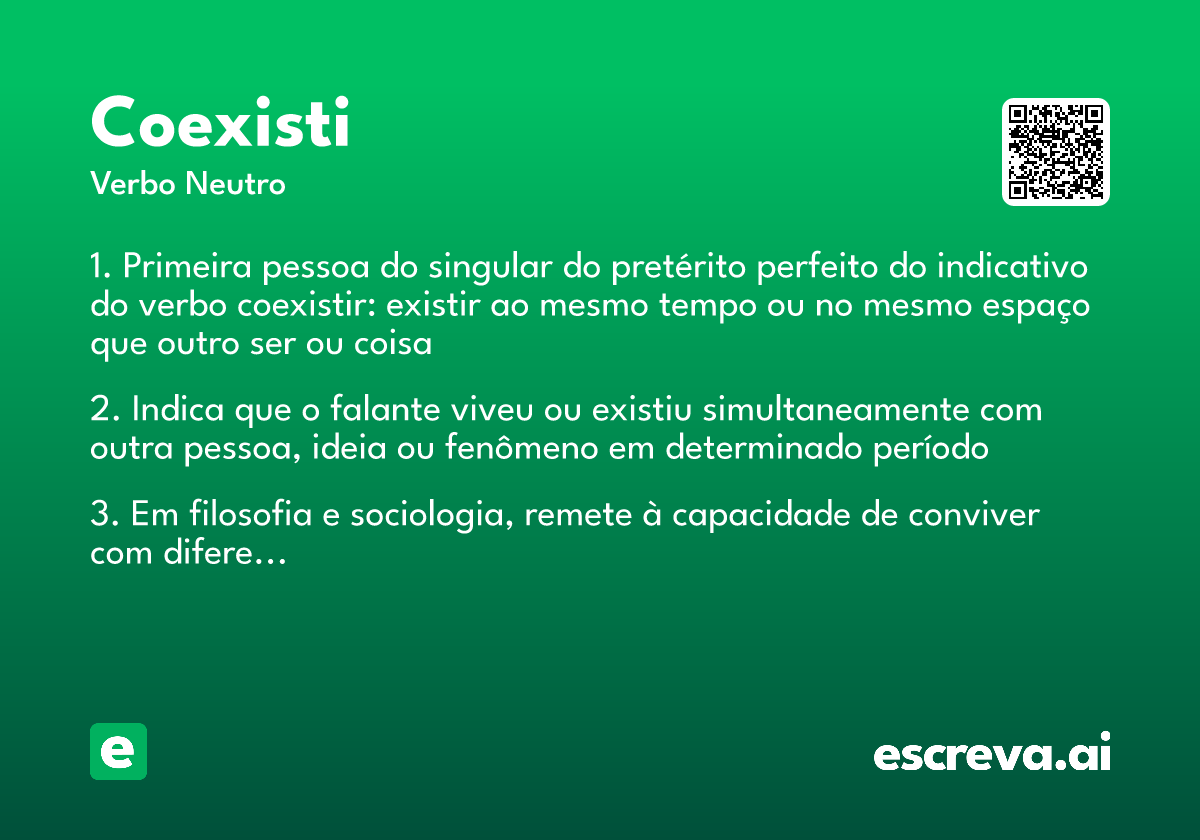 Coexisti

Verbo Neutro

1. Primeira pessoa do singular do pretérito perfeito do indicativo do verbo coexistir: existir ao mesmo tempo ou no mesmo espaço que outro ser ou coisa

2. Indica que o falante viveu ou existiu simultaneamente com outra pessoa, ideia ou fenômeno em determinado período

3. Em filosofia e sociologia, remete à capacidade de conviver com difere...

e

escreva.ai